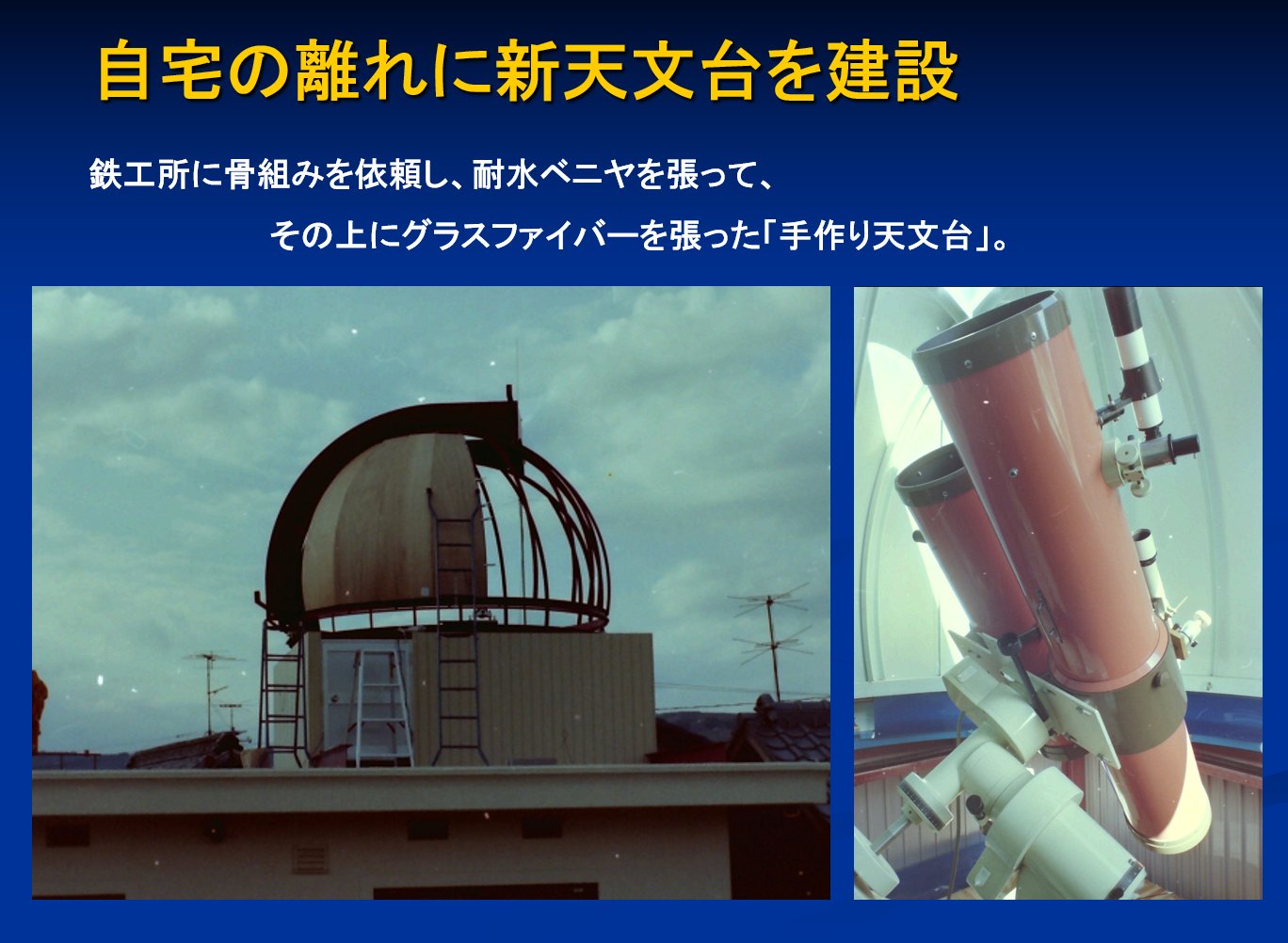 自宅の離れに新天文台を建設

鉄工所に骨組みを依頼し、耐水ベニヤを張って、
その上にグラスファイバーを張った「手作り天文台」。